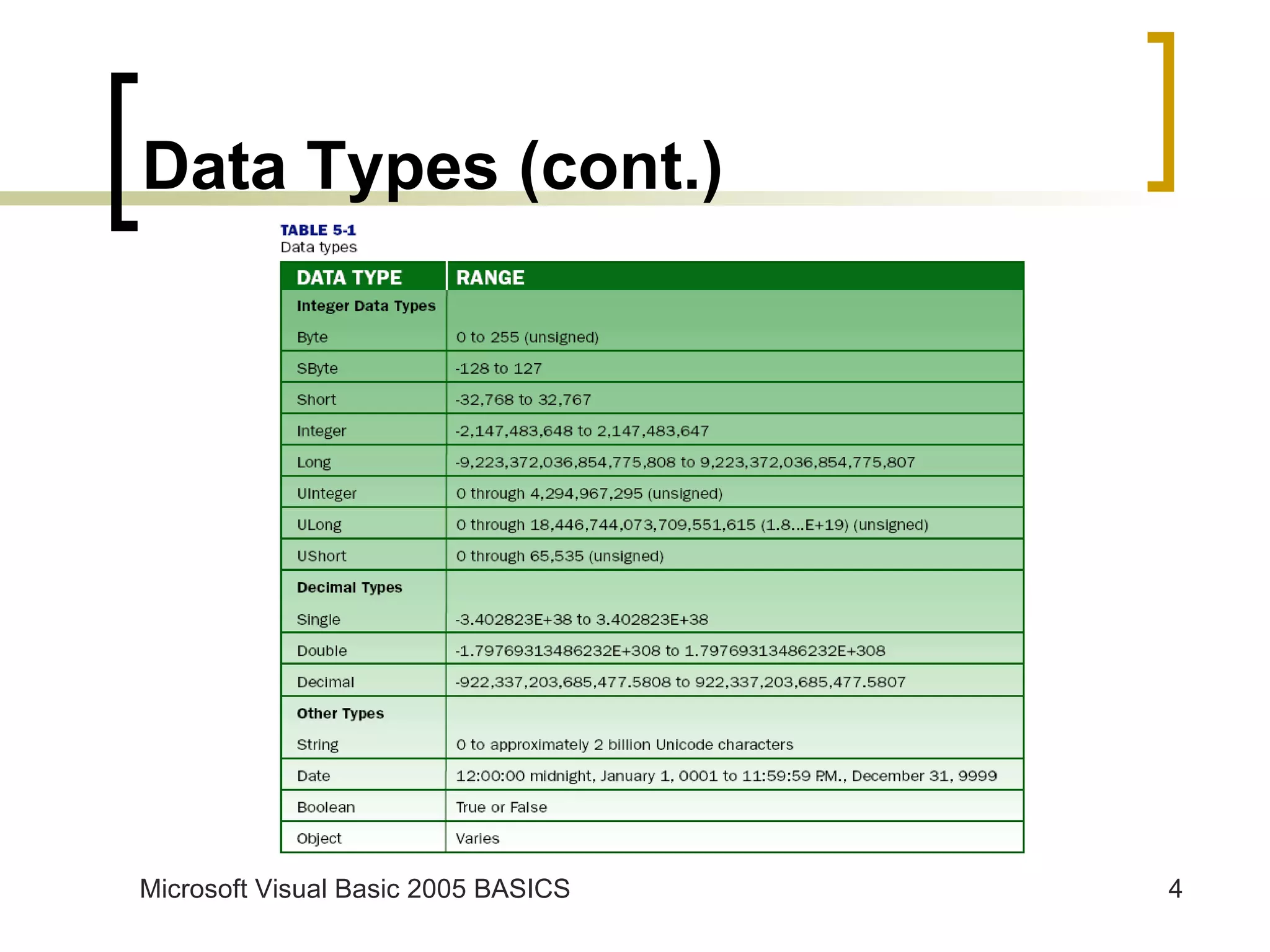 Data Types (cont.)

TABLE 5-1
Data types

| DATA TYPE | RANGE |
|---|---|
| **Integer Data Types** | |
| Byte | 0 to 255 (unsigned) |
| SByte | -128 to 127 |
| Short | -32,768 to 32,767 |
| Integer | -2,147,483,648 to 2,147,483,647 |
| Long | -9,223,372,036,854,775,808 to 9,223,372,036,854,775,807 |
| UInteger | 0 through 4,294,967,295 (unsigned) |
| ULong | 0 through 18,446,744,073,709,551,615 (1.8...E+19) (unsigned) |
| UShort | 0 through 65,535 (unsigned) |
| **Decimal Types** | |
| Single | -3.402823E+38 to 3.402823E+38 |
| Double | -1.79769313486232E+308 to 1.79769313486232E+308 |
| Decimal | -922,337,203,685,477.5808 to 922,337,203,685,477.5807 |
| **Other Types** | |
| String | 0 to approximately 2 billion Unicode characters |
| Date | 12:00:00 midnight, January 1, 0001 to 11:59:59 P.M., December 31, 9999 |
| Boolean | True or False |
| Object | Varies |

Microsoft Visual Basic 2005 BASICS

4